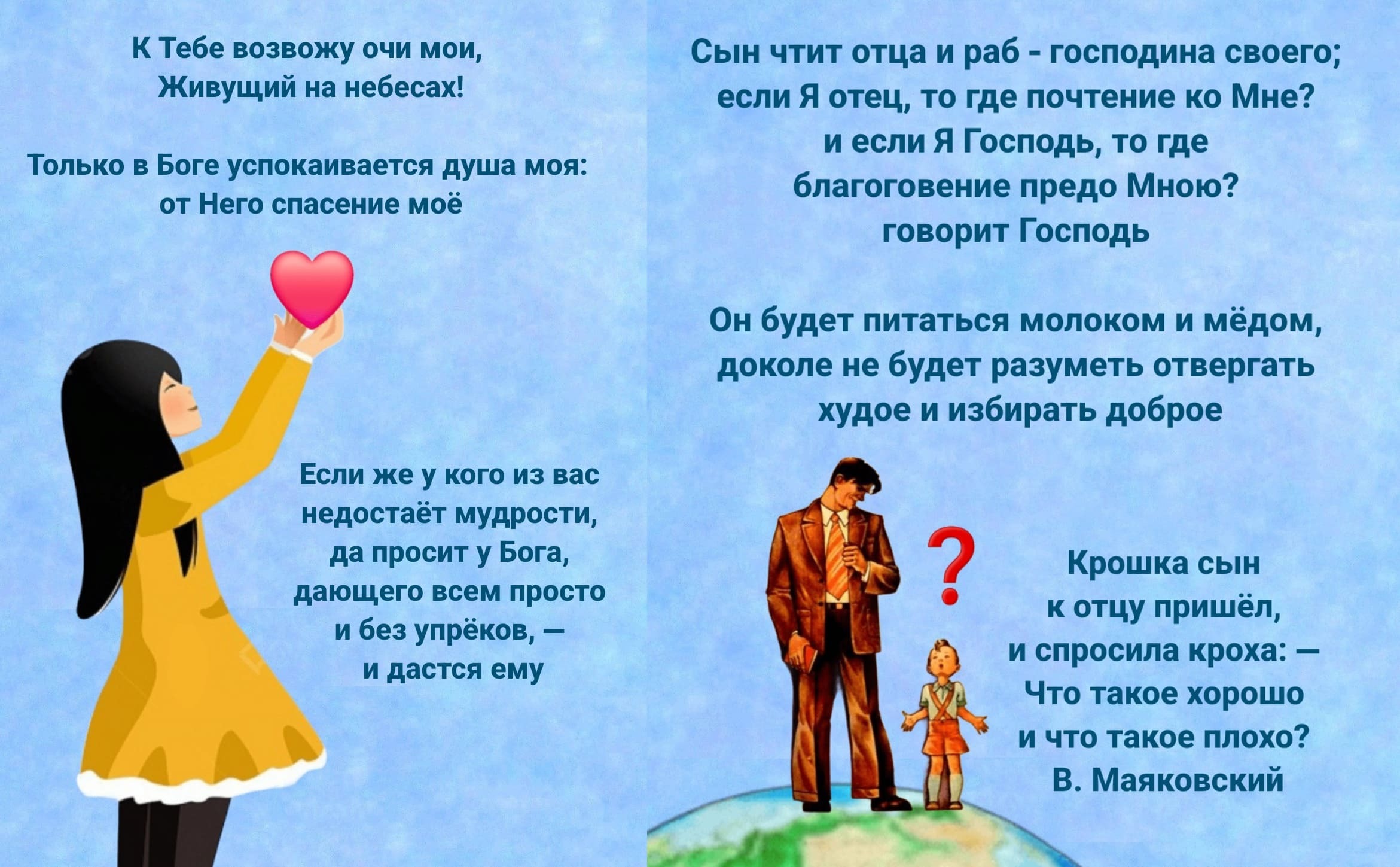 К Тебе возвожу очи мои,
Живущий на небесах!

Только в Боге успокаивается душа моя:
от Него спасение моё

Если же у кого из вас
недостаёт мудрости,
да просит у Бога,
дающего всем просто
и без упрёков, —
и дастся ему

Сын чтит отца и раб - господина своего;
если Я отец, то где почтение ко Мне?
и если Я Господь, то где
благоговение предо Мною?
говорит Господь

Он будет питаться молоком и мёдом,
доколе не будет разуметь отвергать
худое и избирать доброе

?

Крошка сын
к отцу пришёл,
и спросила кроха: —
Что такое хорошо
и что такое плохо?
В. Маяковский